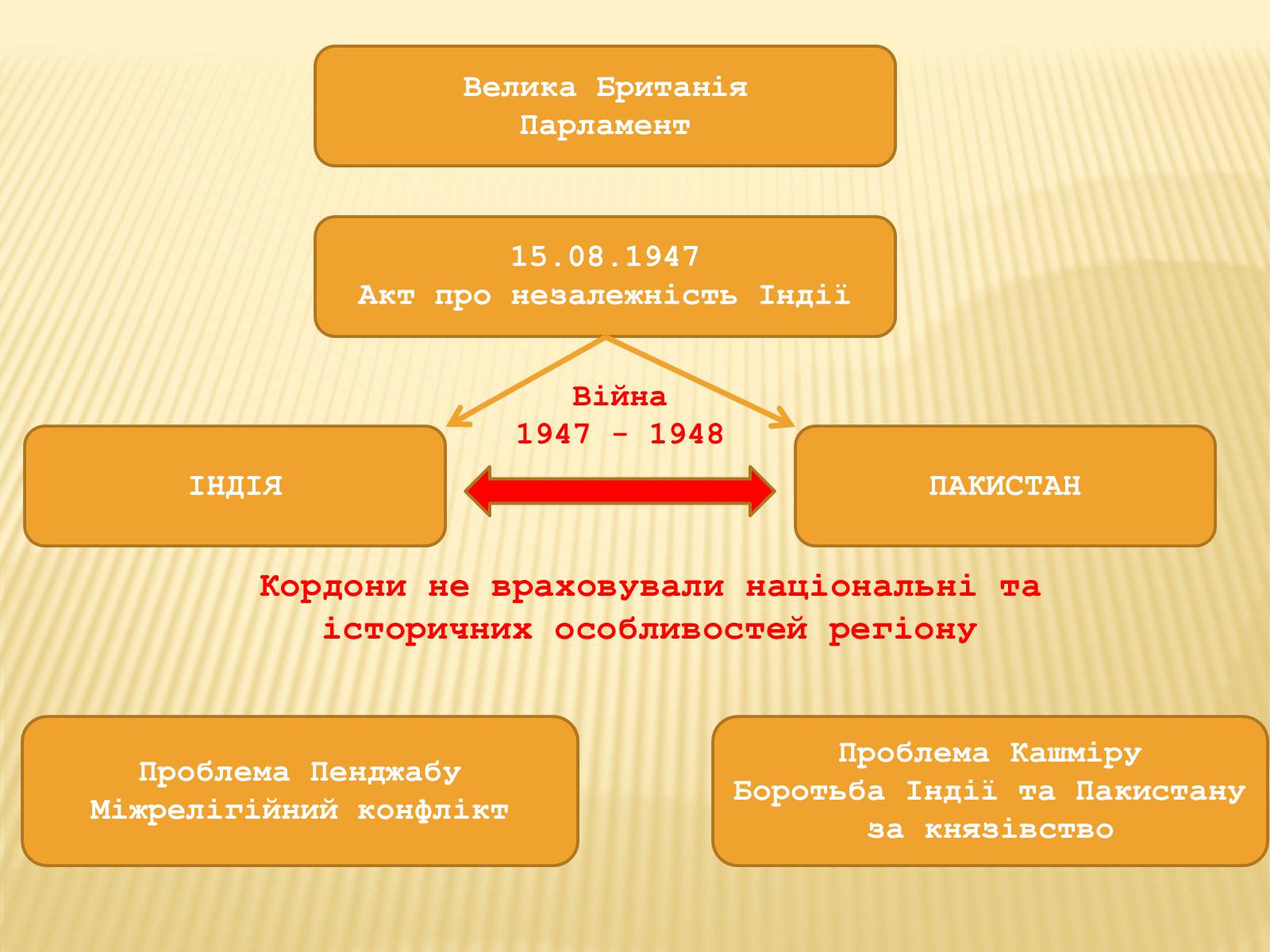 Велика Британія
Парламент

15.08.1947
Акт про незалежність Індії

Війна
1947 - 1948

ІНДІЯ

ПАКИСТАН

Кордони не враховували національні та історичних особливостей регіону

Проблема Пенджабу
Міжрелігійний конфлікт

Проблема Кашміру
Боротьба Індії та Пакистану за князівство